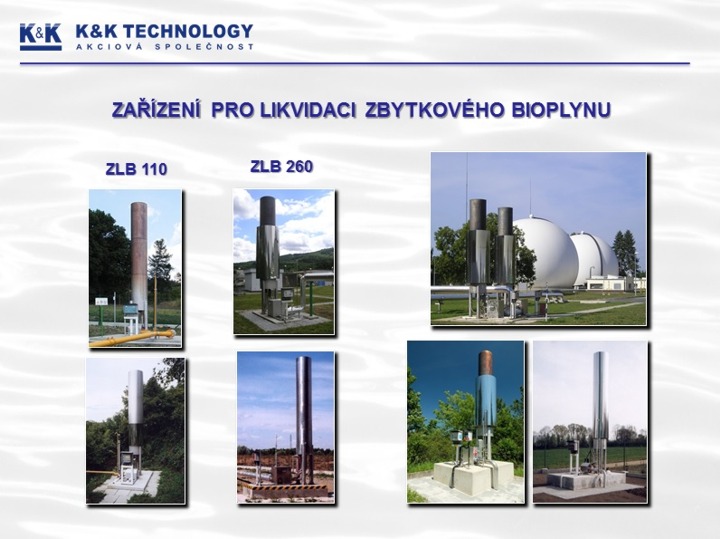 K&K K&K TECHNOLOGY
AKCIOVÁ SPOLEČNOST

ZAŘÍZENÍ PRO LIKVIDACI ZBYTKOVÉHO BIOPLYNU

ZLB 110

ZLB 260